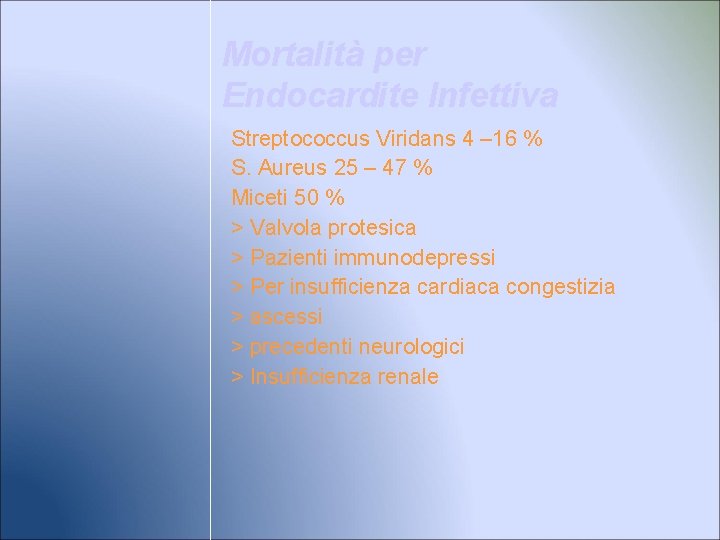 Mortalità per Endocardite Infettiva

Streptococcus Viridans 4 –16 %
S. Aureus 25 – 47 %
Miceti 50 %
> Valvola protesica
> Pazienti immunodepressi
> Per insufficienza cardiaca congestizia
> ascessi
> precedenti neurologici
> Insufficienza renale